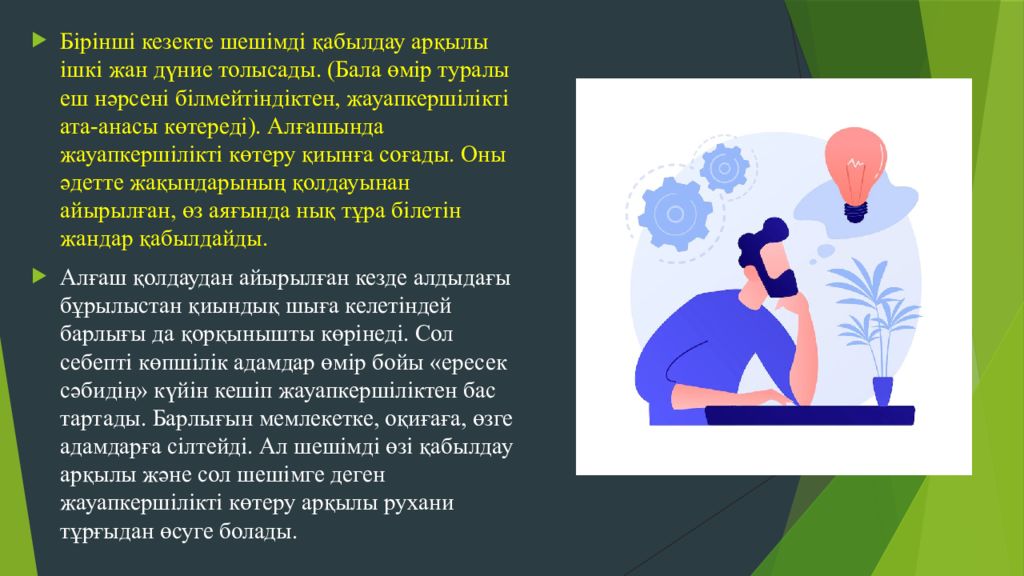 Бірінші кезекте шешімді қабылдау арқылы ішкі жан дүние толысады. (Бала өмір туралы еш нәрсені білмейтіндіктен, жауапкершілікті ата-анасы көтереді). Алғашында жауапкершілікті көтеру қиынға соғады. Оны әдетте жақындарының қолдауынан айырылған, өз аяғында нық тұра білетін жандар қабылдайды.

Алғаш қолдаудан айырылған кезде алдыдағы бұрылыстан қиындық шыға келетіндей барлығы да қорқынышты көрінеді. Сол себепті көпшілік адамдар өмір бойы «ересек сәбидің» күйін кешіп жауапкершіліктен бас тартады. Барлығын мемлекетке, оқиғаға, өзге адамдарға сілтейді. Ал шешімді өзі қабылдау арқылы және сол шешімге деген жауапкершілікті көтеру арқылы рухани тұрғыдан өсуге болады.